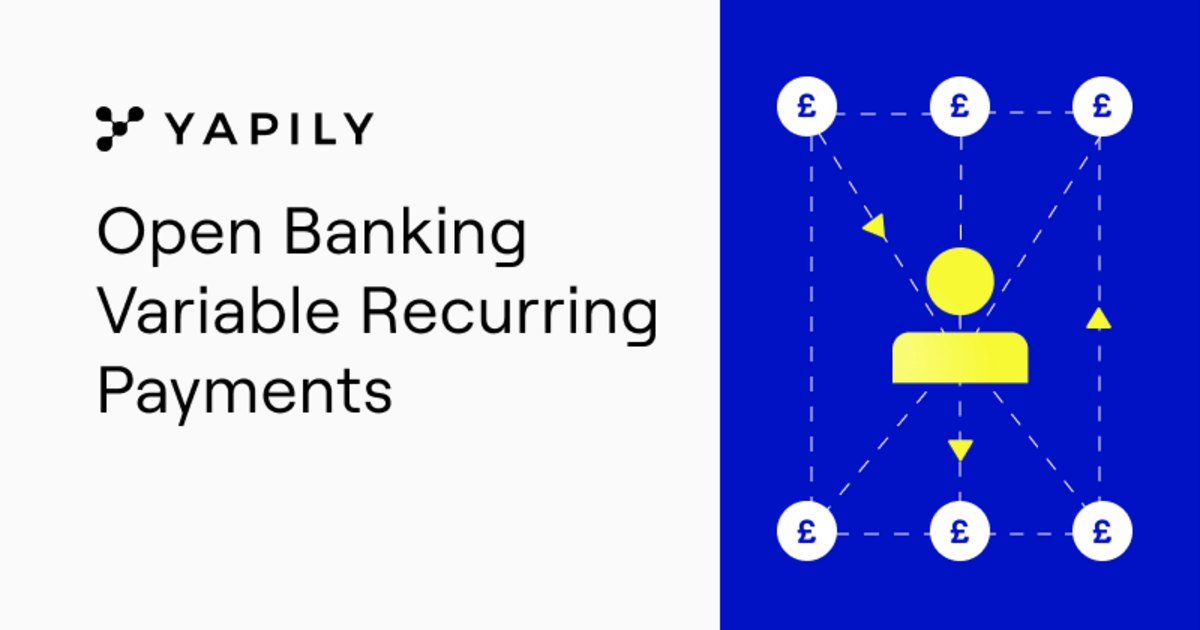 YAPILY

Open Banking Variable Recurring Payments

£ £ £

£ £ £